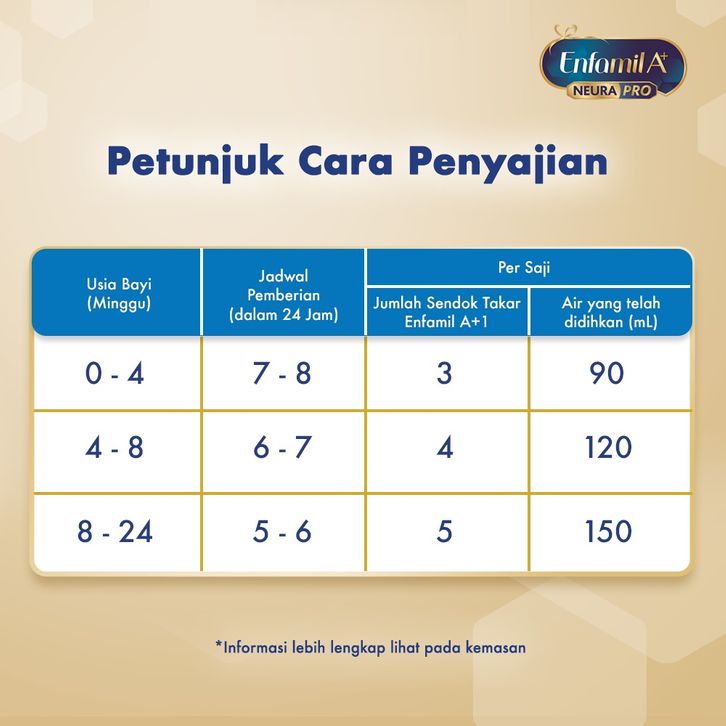 Enfamil A+
NEURA PRO

Petunjuk Cara Penyajian

| Usia Bayi (Minggu) | Jadwal Pemberian (dalam 24 Jam) | Per Saji: Jumlah Sendok Takar Enfamil A+1 | Per Saji: Air yang telah didihkan (mL) |
|---|---|---|---|
| 0 - 4 | 7 - 8 | 3 | 90 |
| 4 - 8 | 6 - 7 | 4 | 120 |
| 8 - 24 | 5 - 6 | 5 | 150 |

*Informasi lebih lengkap lihat pada kemasan